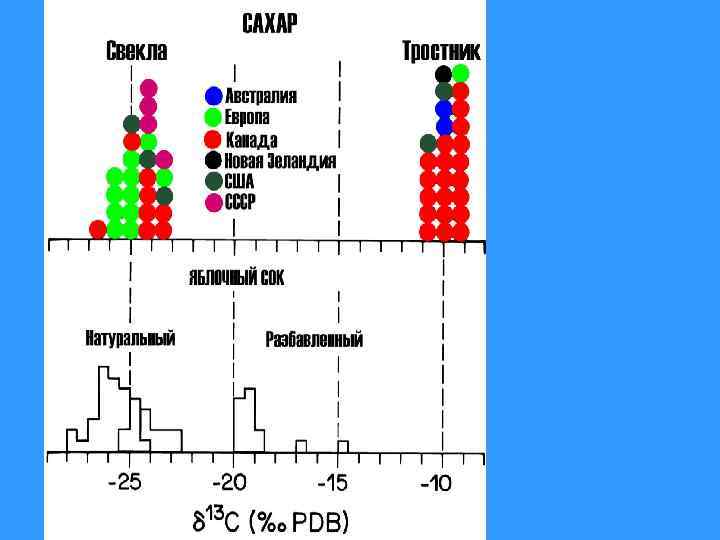 САХАР

Свекла

Тростник

Австралия
Европа
Канада
Новая Зеландия
США
СССР

ЯБЛОЧНЫЙ СОК

Натуральный

Разбавленный

-25 -20 -15 -10

$\delta^{13}C$ (‰ PDB)